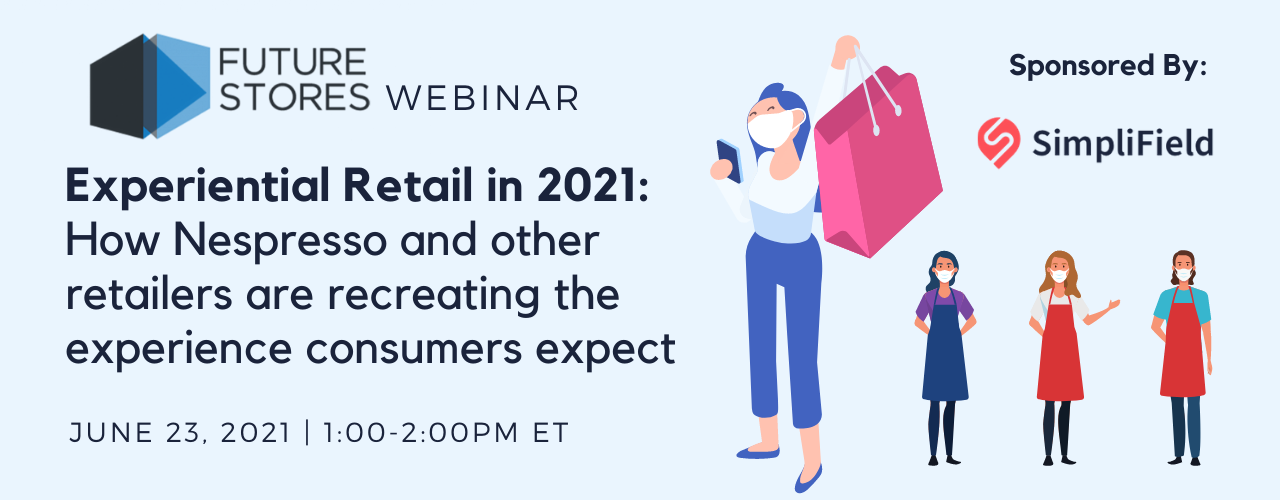 FUTURE STORES WEBINAR

Experiential Retail in 2021: How Nespresso and other retailers are recreating the experience consumers expect

JUNE 23, 2021 | 1:00-2:00PM ET

Sponsored By:

SimpliField